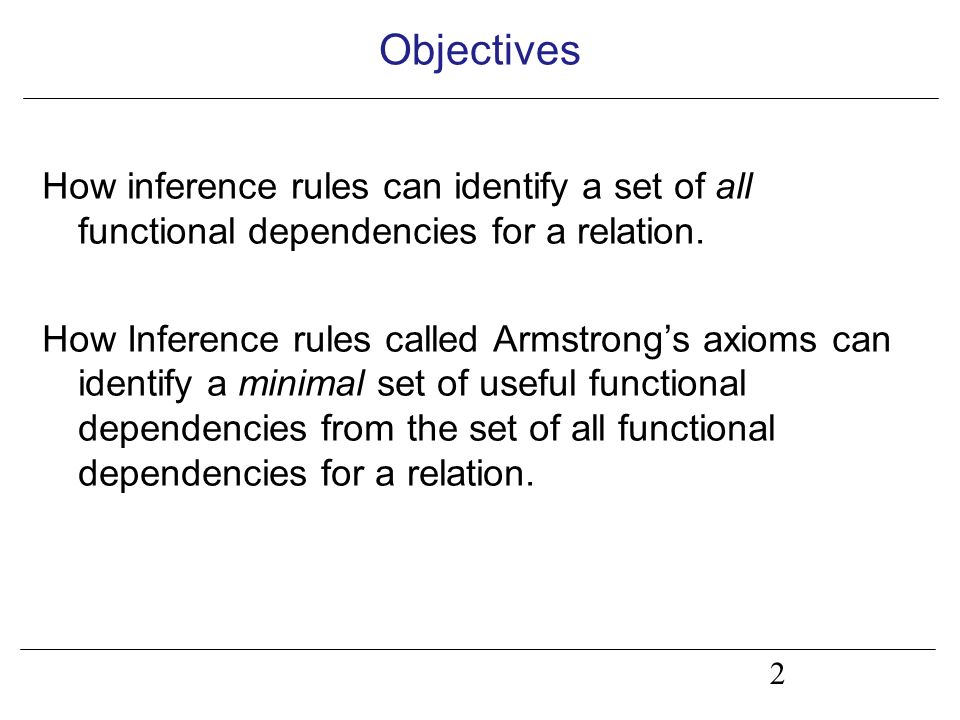 Objectives

How inference rules can identify a set of all functional dependencies for a relation.

How Inference rules called Armstrong’s axioms can identify a minimal set of useful functional dependencies from the set of all functional dependencies for a relation.

2